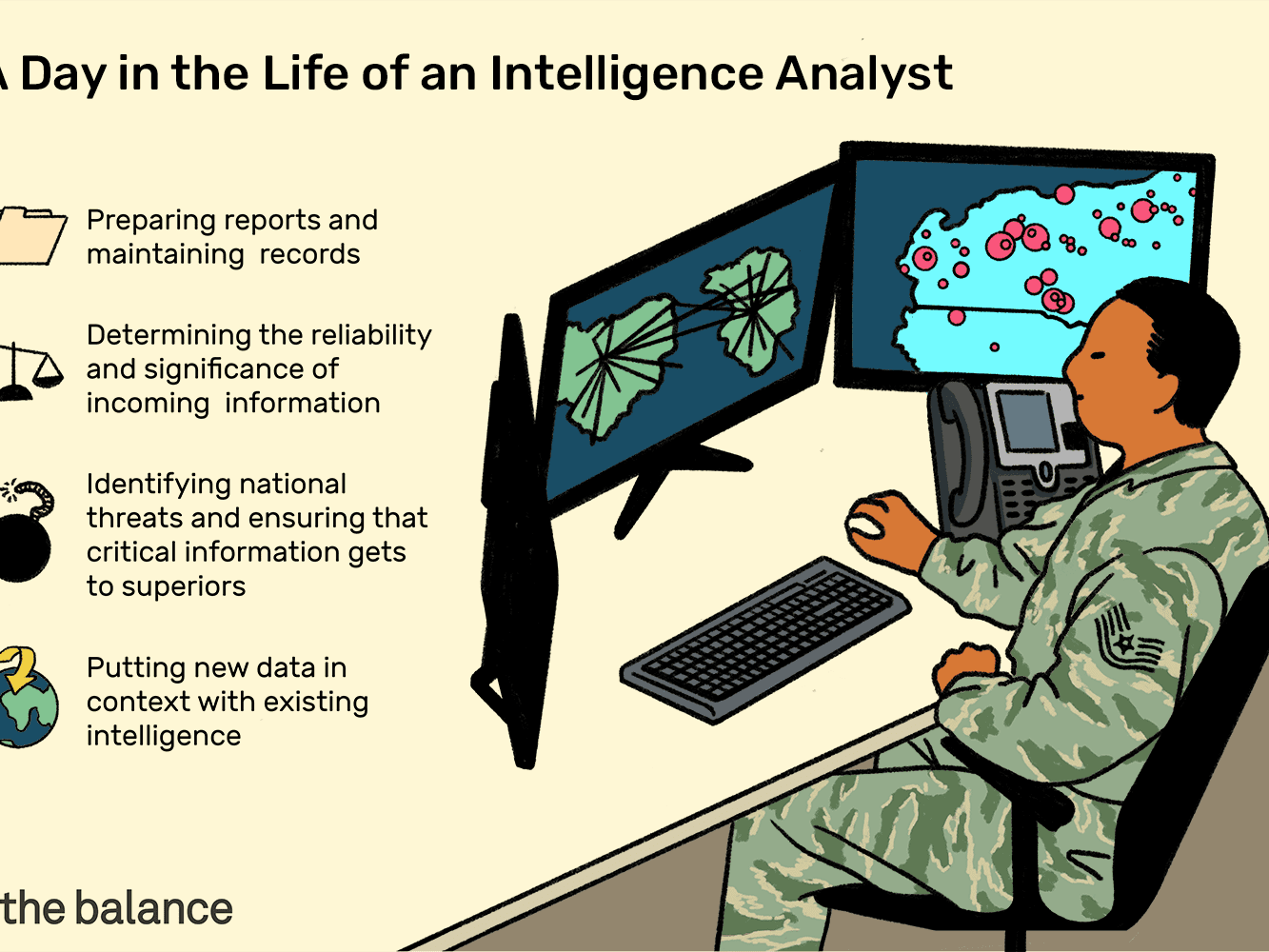 A Day in the Life of an Intelligence Analyst

Preparing reports and maintaining records

Determining the reliability and significance of incoming information

Identifying national threats and ensuring that critical information gets to superiors

Putting new data in context with existing intelligence

the balance